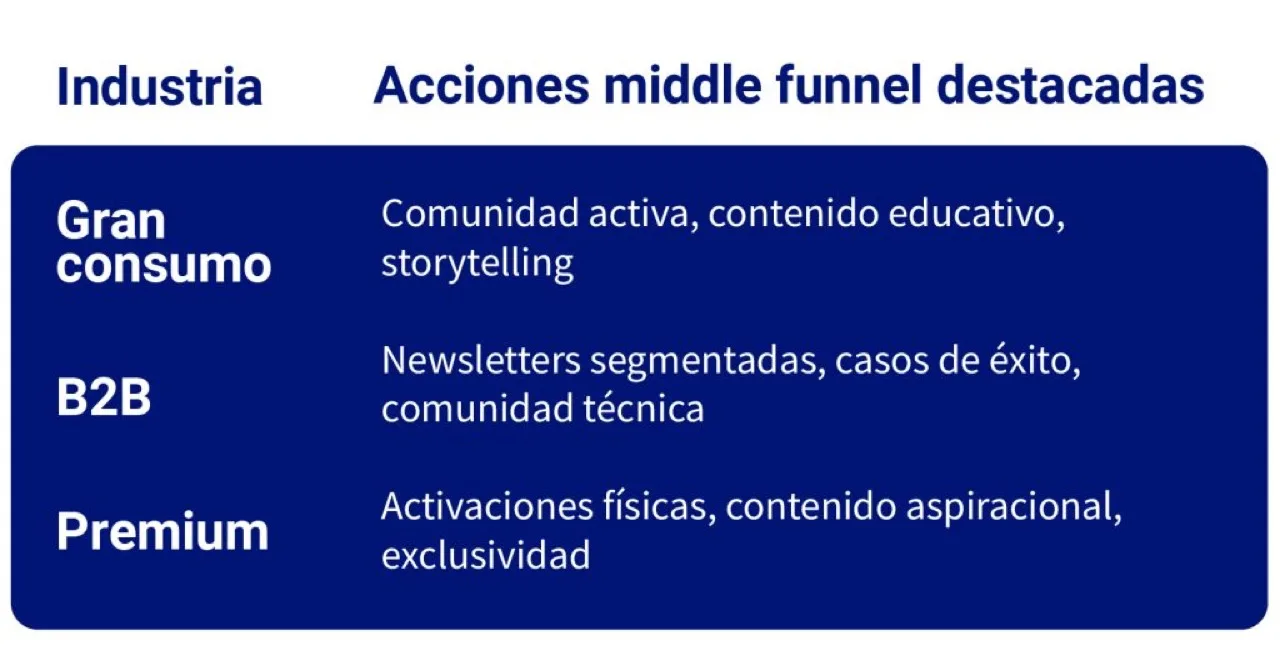 | Industria | Acciones middle funnel destacadas |
|---|---|
| Gran consumo | Comunidad activa, contenido educativo, storytelling |
| B2B | Newsletters segmentadas, casos de éxito, comunidad técnica |
| Premium | Activaciones físicas, contenido aspiracional, exclusividad |